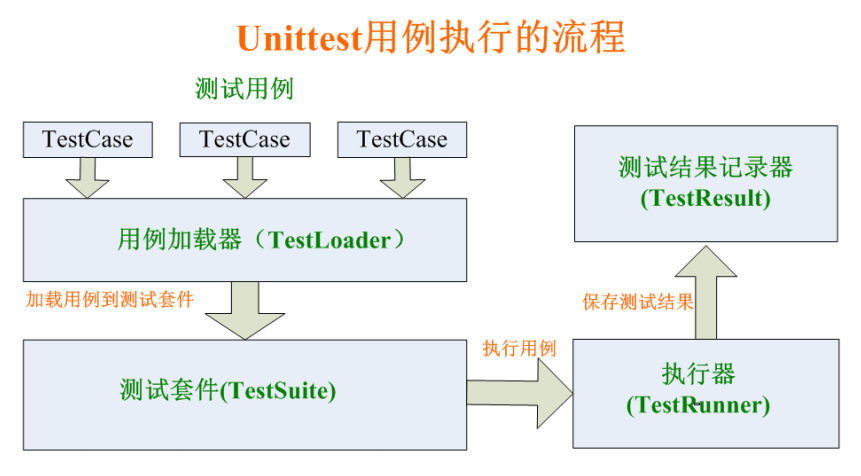 Unittest用例执行的流程

测试用例

TestCase

TestCase

TestCase

用例加载器（TestLoader）

加载用例到测试套件

测试套件(TestSuite)

执行用例

执行器
(TestRunner)

保存测试结果

测试结果记录器
(TestResult)